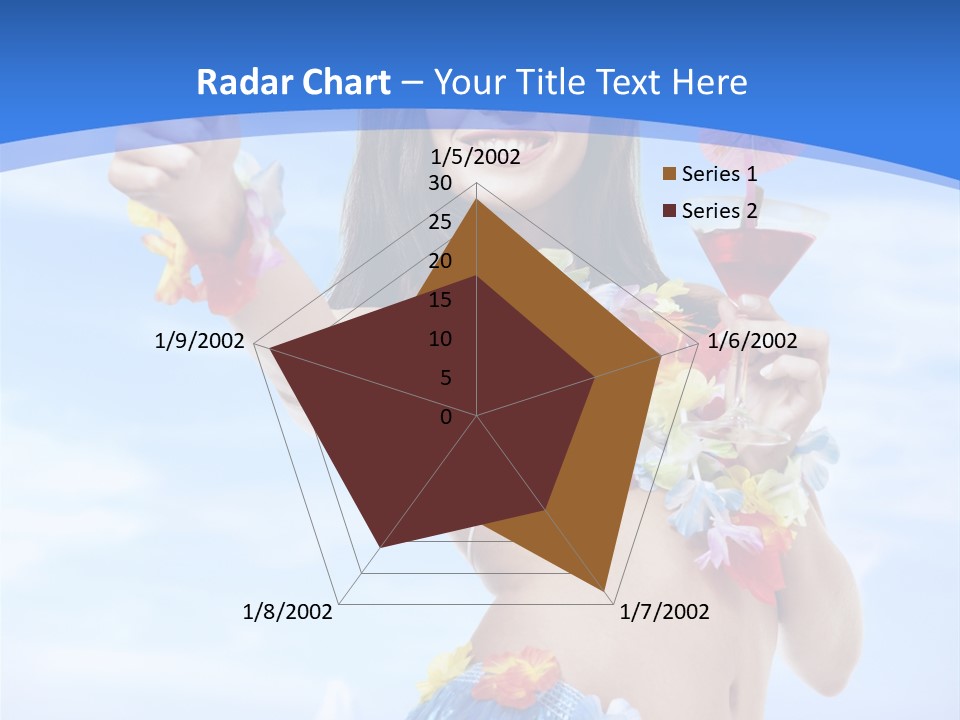 Radar Chart – Your Title Text Here

1/5/2002
30
25
20
15
10
5
0
1/6/2002
1/7/2002
1/8/2002
1/9/2002

Series 1
Series 2